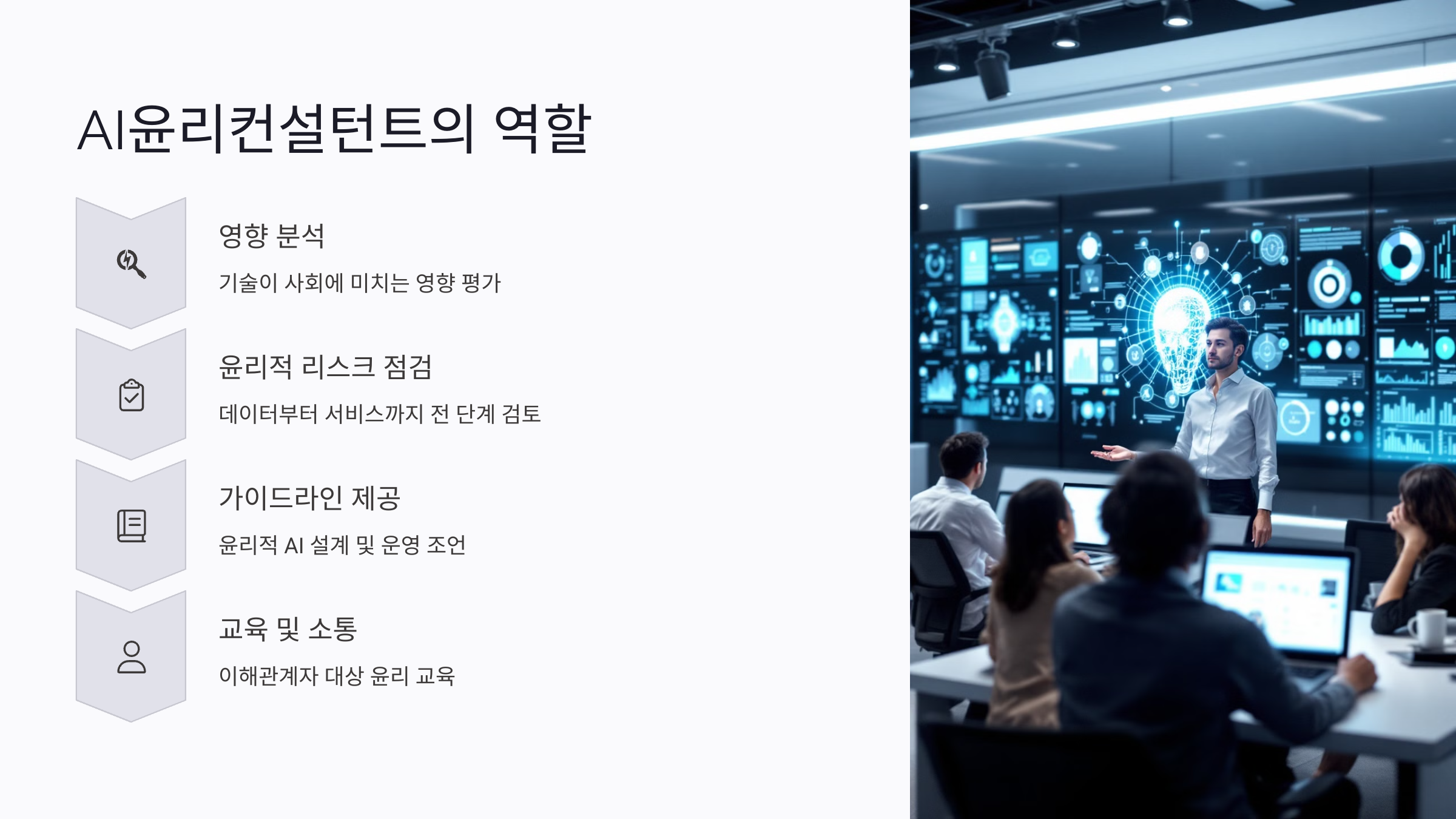 AI윤리컨설턴트의 역할

영향 분석

기술이 사회에 미치는 영향 평가

윤리적 리스크 점검

데이터부터 서비스까지 전 단계 검토

가이드라인 제공

윤리적 AI 설계 및 운영 조언

교육 및 소통

이해관계자 대상 윤리 교육